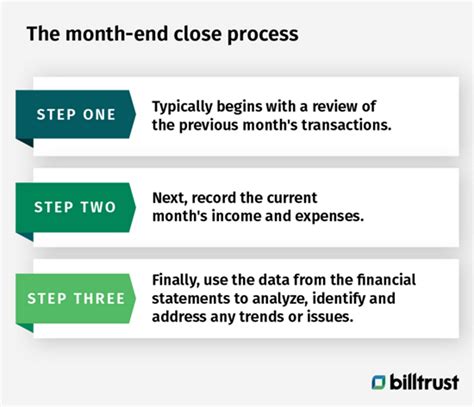 The month-end close process

STEP ONE

Typically begins with a review of the previous month's transactions.

STEP TWO

Next, record the current month's income and expenses.

STEP THREE

Finally, use the data from the financial statements to analyze, identify and address any trends or issues.

billtrust